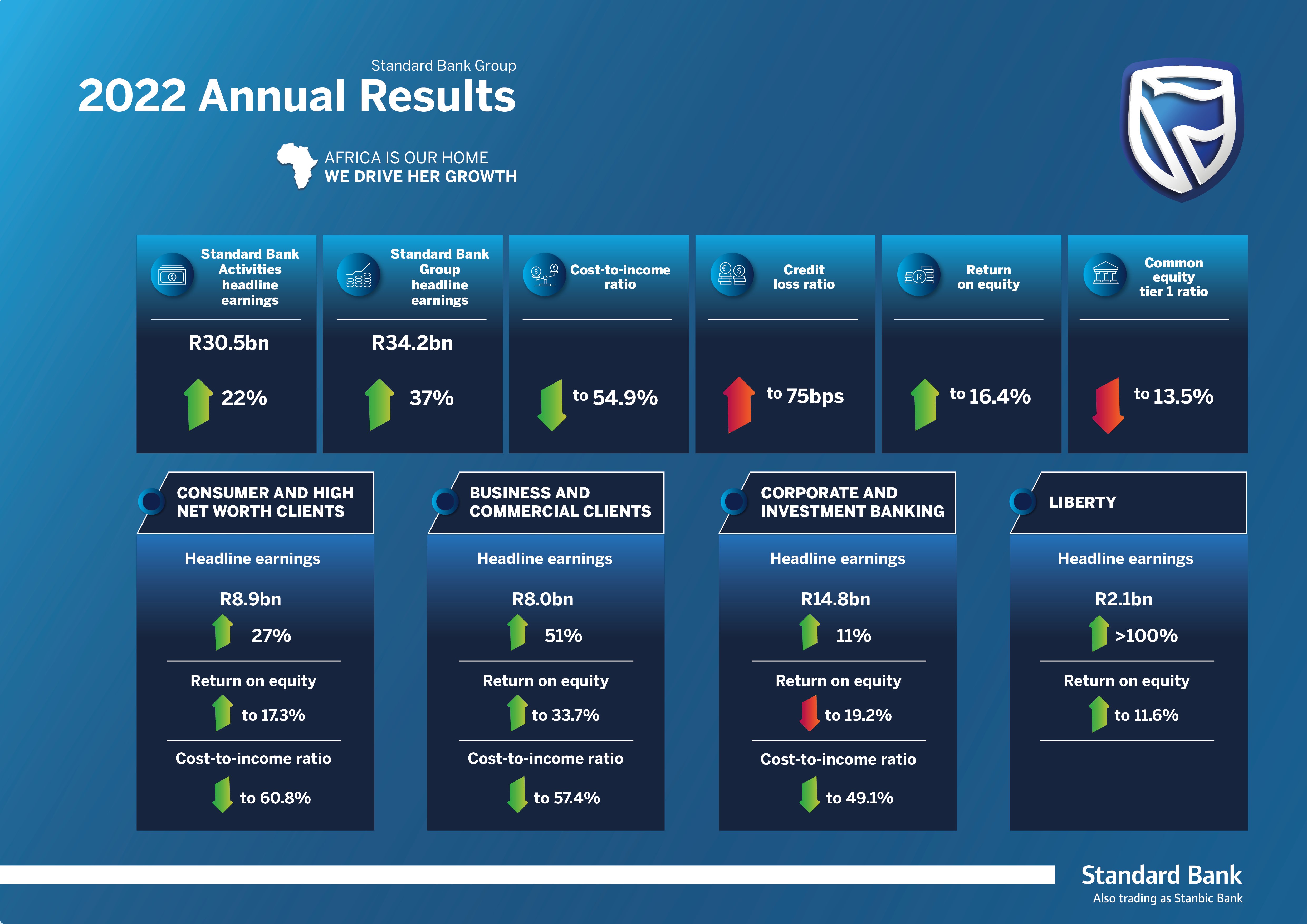 Standard Bank Group
2022 Annual Results

AFRICA IS OUR HOME
WE DRIVE HER GROWTH

Standard Bank Activities headline earnings
R30.5bn
22%

Standard Bank Group headline earnings
R34.2bn
37%

Cost-to-income ratio
to 54.9%

Credit loss ratio
to 75bps

Return on equity
to 16.4%

Common equity tier 1 ratio
to 13.5%

CONSUMER AND HIGH NET WORTH CLIENTS
Headline earnings
R8.9bn
27%
Return on equity
to 17.3%
Cost-to-income ratio
to 60.8%

BUSINESS AND COMMERCIAL CLIENTS
Headline earnings
R8.0bn
51%
Return on equity
to 33.7%
Cost-to-income ratio
to 57.4%

CORPORATE AND INVESTMENT BANKING
Headline earnings
R14.8bn
11%
Return on equity
to 19.2%
Cost-to-income ratio
to 49.1%

LIBERTY
Headline earnings
R2.1bn
>100%
Return on equity
to 11.6%

Standard Bank
Also trading as Stanbic Bank